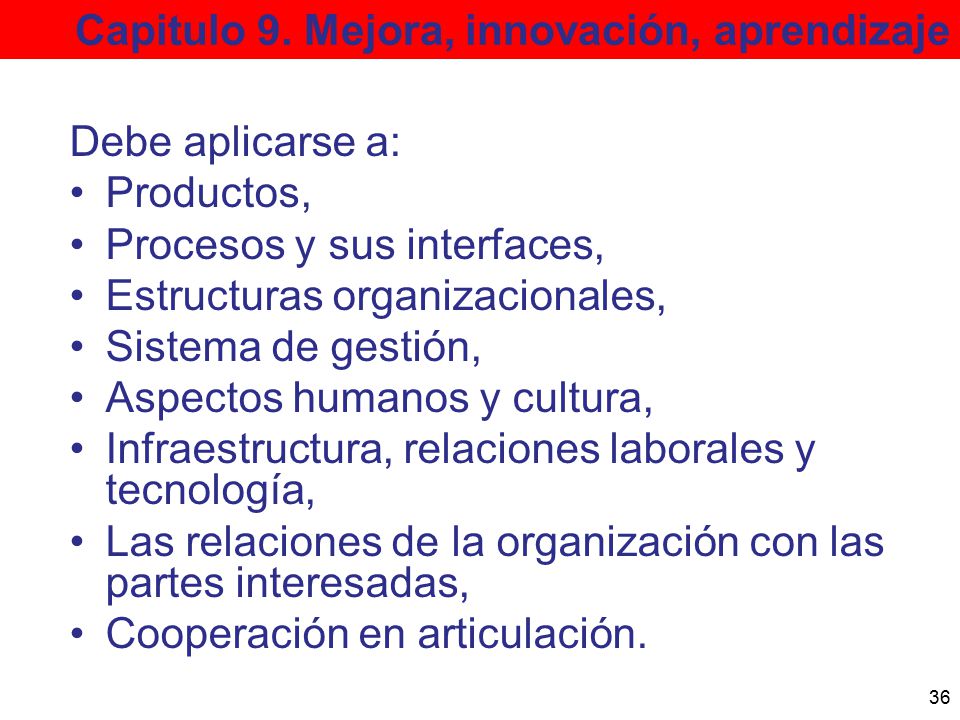 Capitulo 9. Mejora, innovación, aprendizaje

Debe aplicarse a:
• Productos,
• Procesos y sus interfaces,
• Estructuras organizacionales,
• Sistema de gestión,
• Aspectos humanos y cultura,
• Infraestructura, relaciones laborales y tecnología,
• Las relaciones de la organización con las partes interesadas,
• Cooperación en articulación.

36